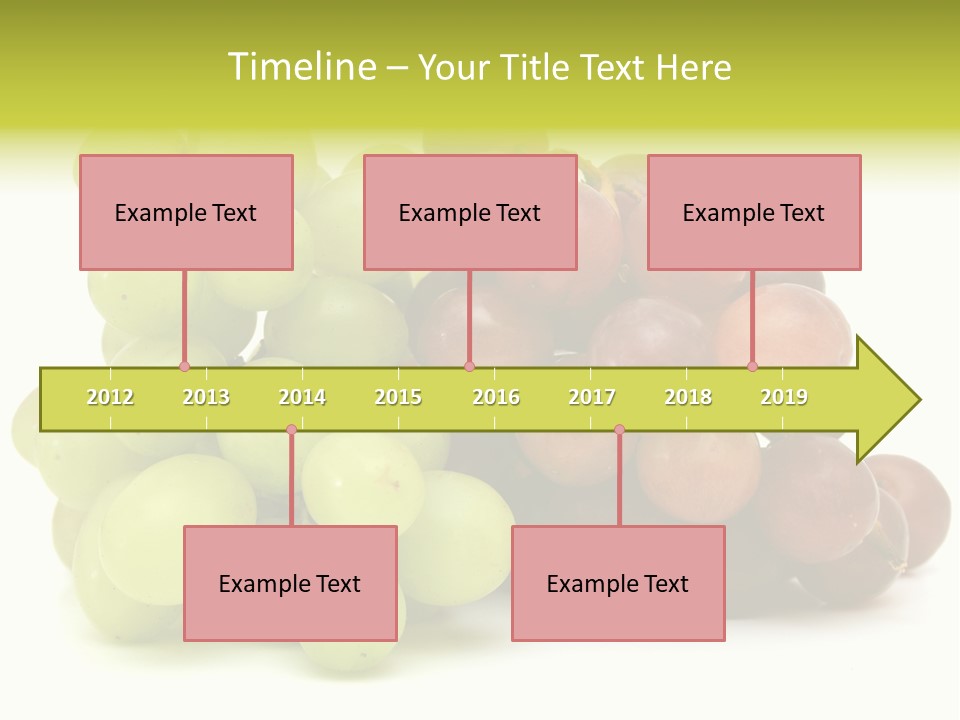 Timeline – Your Title Text Here

Example Text

Example Text

Example Text

2012 2013 2014 2015 2016 2017 2018 2019

Example Text

Example Text